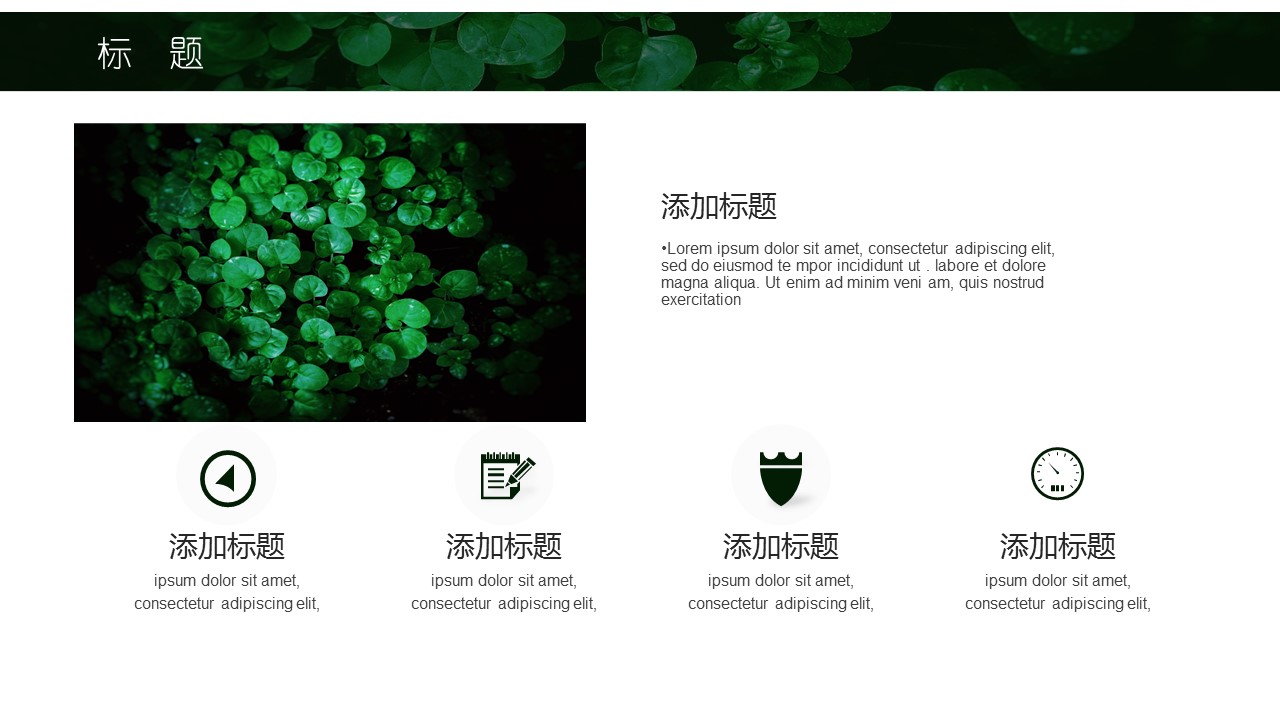 标 题

添加标题

•Lorem ipsum dolor sit amet, consectetur adipiscing elit, sed do eiusmod te mpor incididunt ut . labore et dolore magna aliqua. Ut enim ad minim veni am, quis nostrud exercitation

添加标题

ipsum dolor sit amet, consectetur adipiscing elit,

添加标题

ipsum dolor sit amet, consectetur adipiscing elit,

添加标题

ipsum dolor sit amet, consectetur adipiscing elit,

添加标题

ipsum dolor sit amet, consectetur adipiscing elit,